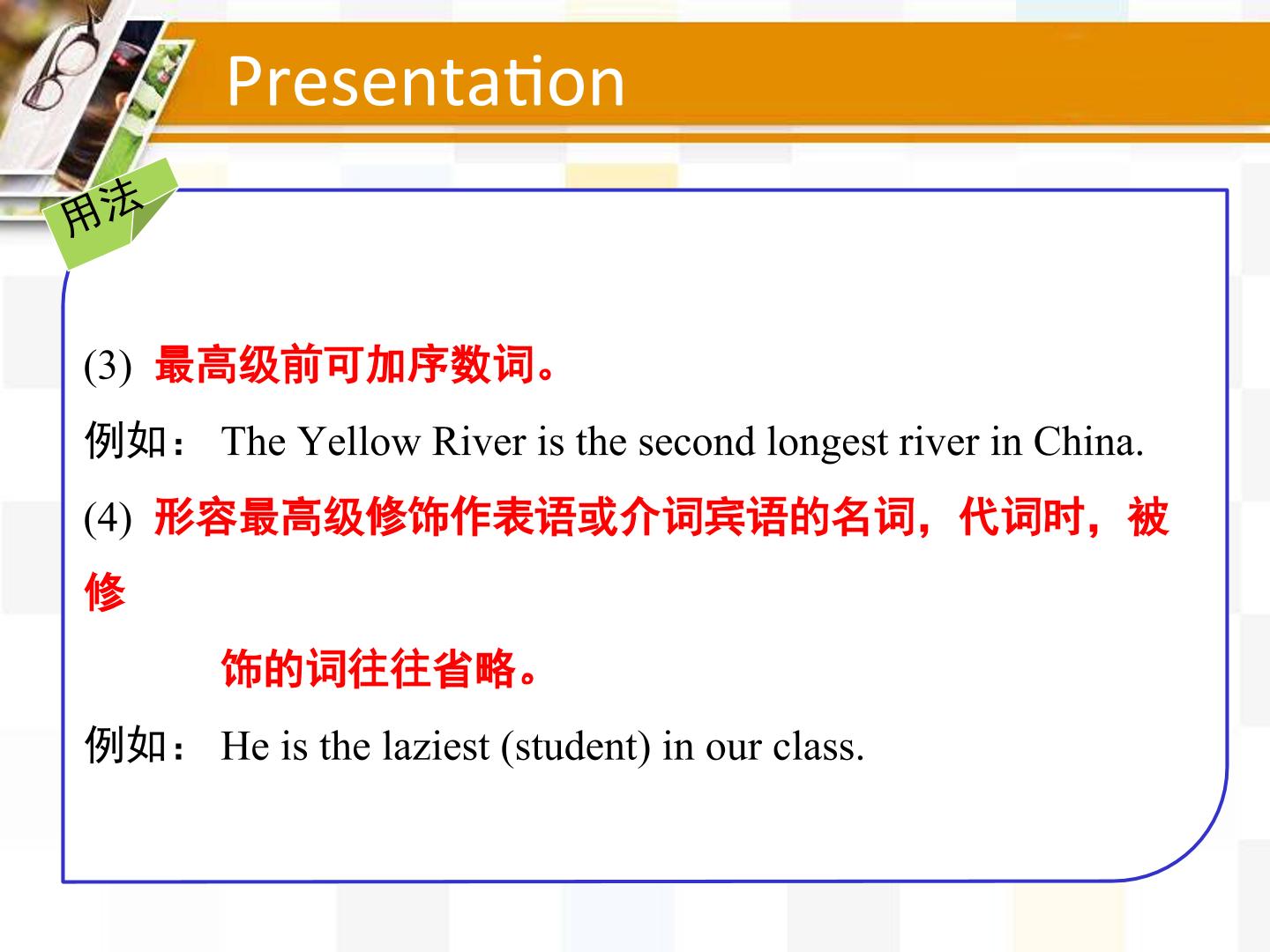 Presentation

用法

(3) 最高级前可加序数词。

例如： The Yellow River is the second longest river in China.

(4) 形容最高级修饰作表语或介词宾语的名词，代词时，被修饰的词往往省略。

例如： He is the laziest (student) in our class.